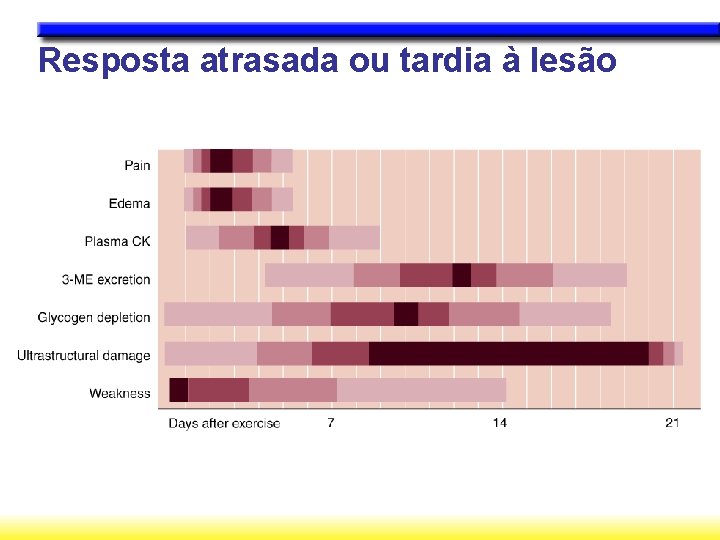 Resposta atrasada ou tardia à lesão

Pain
Edema
Plasma CK
3-ME excretion
Glycogen depletion
Ultrastructural damage
Weakness

Days after exercise 7 14 21